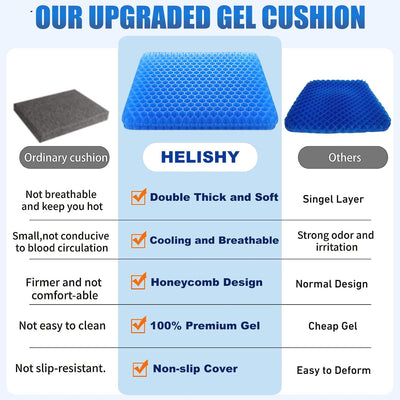 OUR UPGRADED GEL CUSHION

| Ordinary cushion | HELISHY | Others |
|---|---|---|
| Not breathable and keep you hot | Double Thick and Soft | Singel Layer |
| Small,not conducive to blood circulation | Cooling and Breathable | Strong odor and irritation |
| Firmer and not comfort-able | Honeycomb Design | Normal Design |
| Not easy to clean | 100% Premium Gel | Cheap Gel |
| Not slip-resistant. | Non-slip Cover | Easy to Deform |